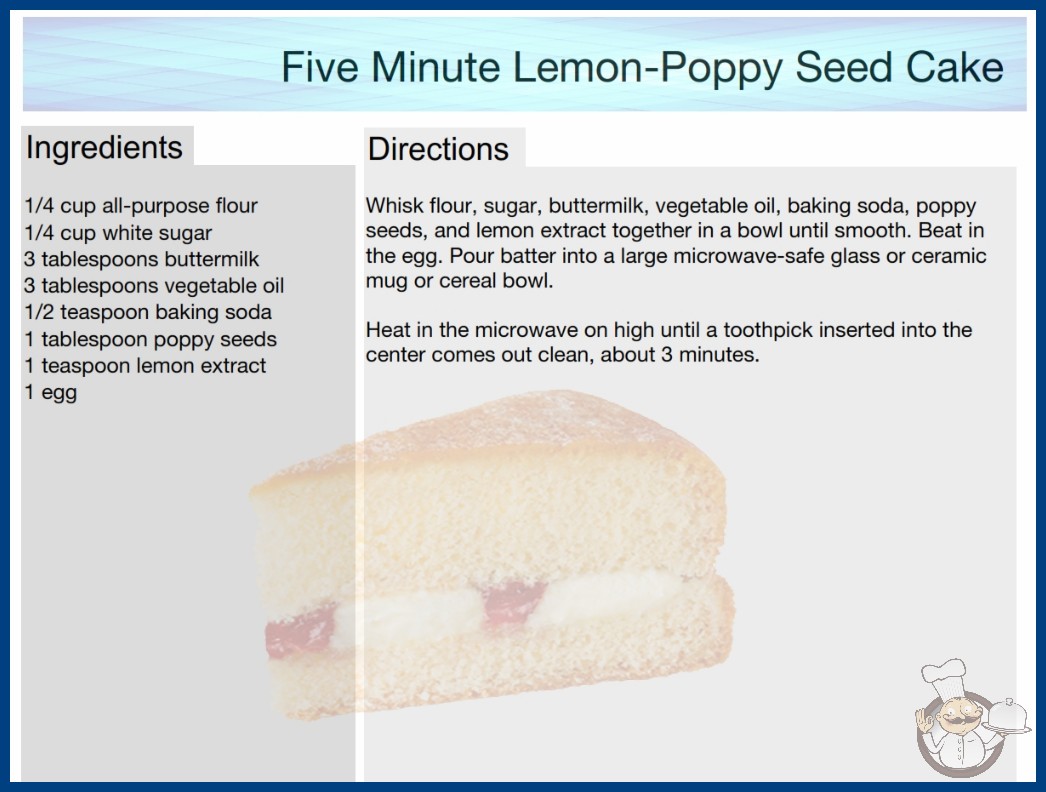 Five Minute Lemon-Poppy Seed Cake

Ingredients

1/4 cup all-purpose flour
1/4 cup white sugar
3 tablespoons buttermilk
3 tablespoons vegetable oil
1/2 teaspoon baking soda
1 tablespoon poppy seeds
1 teaspoon lemon extract
1 egg

Directions

Whisk flour, sugar, buttermilk, vegetable oil, baking soda, poppy seeds, and lemon extract together in a bowl until smooth. Beat in the egg. Pour batter into a large microwave-safe glass or ceramic mug or cereal bowl.

Heat in the microwave on high until a toothpick inserted into the center comes out clean, about 3 minutes.